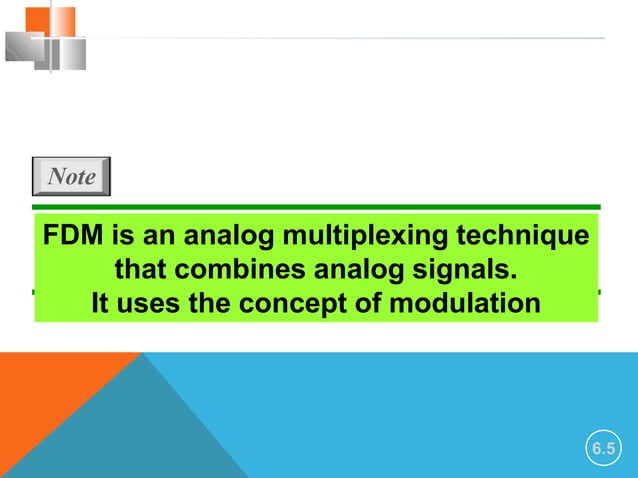 Note

FDM is an analog multiplexing technique that combines analog signals.
It uses the concept of modulation

6.5